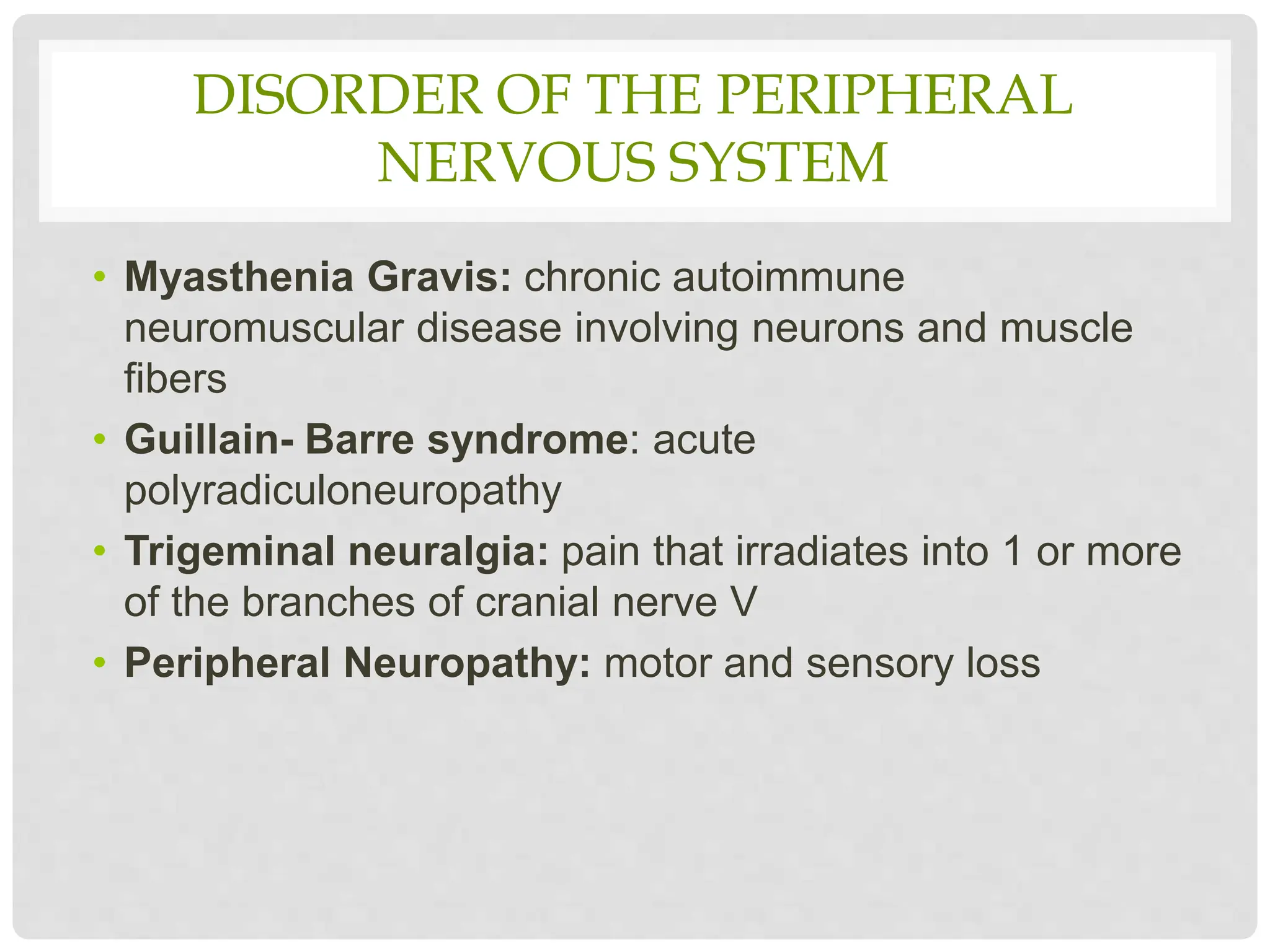 DISORDER OF THE PERIPHERAL NERVOUS SYSTEM

• Myasthenia Gravis: chronic autoimmune neuromuscular disease involving neurons and muscle fibers
• Guillain- Barre syndrome: acute polyradiculoneuropathy
• Trigeminal neuralgia: pain that irradiates into 1 or more of the branches of cranial nerve V
• Peripheral Neuropathy: motor and sensory loss